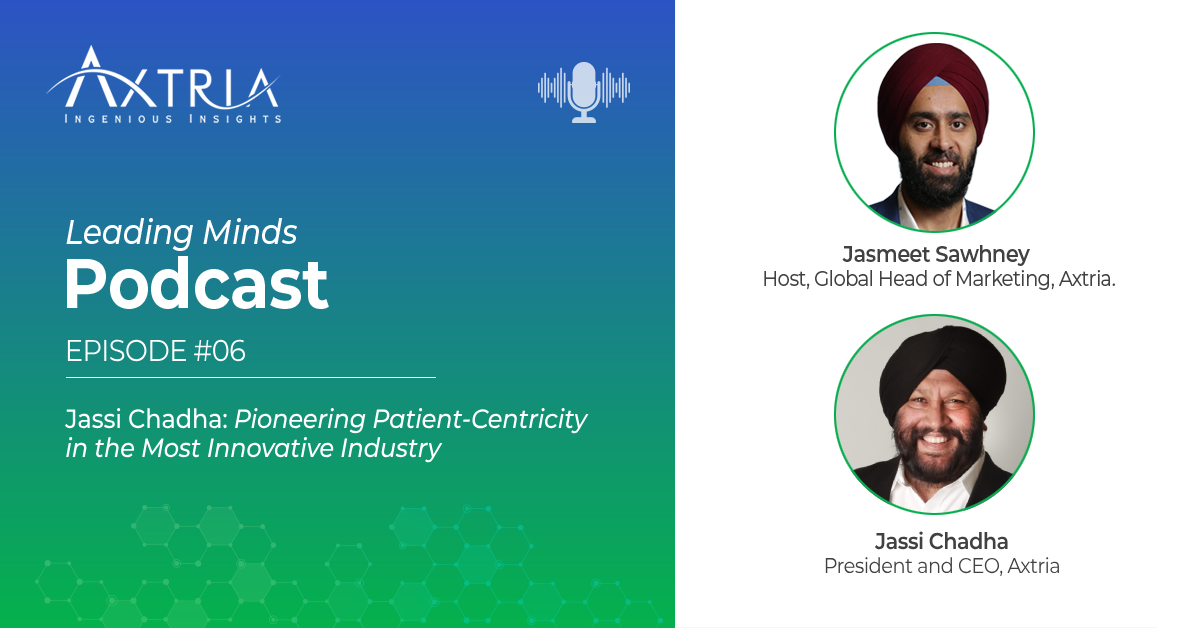 AXTRIA
INGENIOUS INSIGHTS

Leading Minds
Podcast

EPISODE #06

Jassi Chadha: Pioneering Patient-Centricity in the Most Innovative Industry

Jasmeet Sawhney
Host, Global Head of Marketing, Axtria.

Jassi Chadha
President and CEO, Axtria